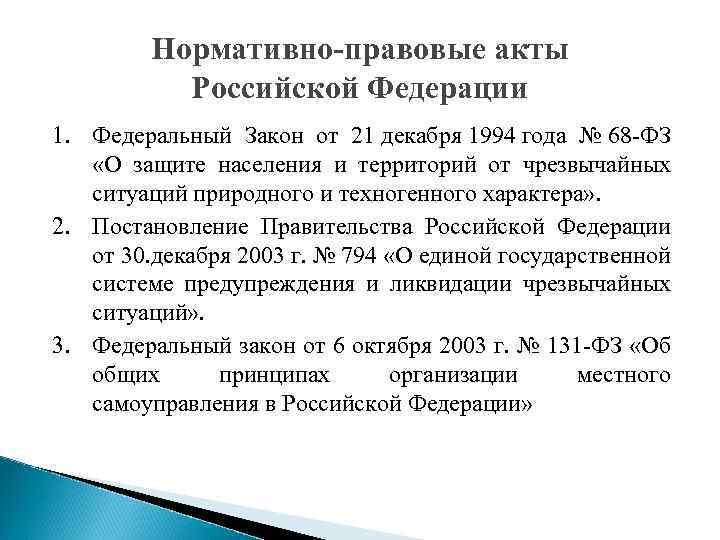 Нормативно-правовые акты Российской Федерации

1. Федеральный Закон от 21 декабря 1994 года № 68-ФЗ «О защите населения и территорий от чрезвычайных ситуаций природного и техногенного характера».

2. Постановление Правительства Российской Федерации от 30.декабря 2003 г. № 794 «О единой государственной системе предупреждения и ликвидации чрезвычайных ситуаций».

3. Федеральный закон от 6 октября 2003 г. № 131-ФЗ «Об общих принципах организации местного самоуправления в Российской Федерации»